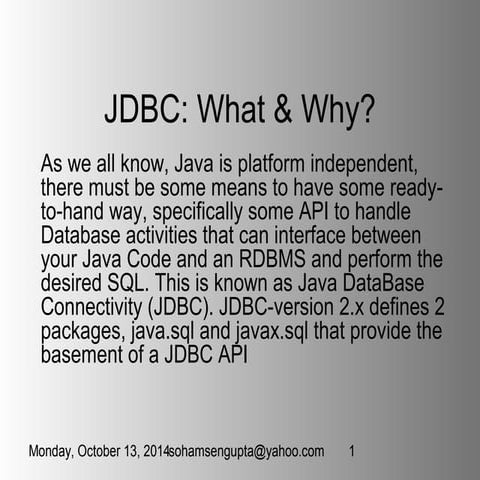 JDBC: What & Why?

As we all know, Java is platform independent, there must be some means to have some ready-to-hand way, specifically some API to handle Database activities that can interface between your Java Code and an RDBMS and perform the desired SQL. This is known as Java DataBase Connectivity (JDBC). JDBC-version 2.x defines 2 packages, java.sql and javax.sql that provide the basement of a JDBC API

Monday, October 13, 2014sohamsengupta@yahoo.com 1